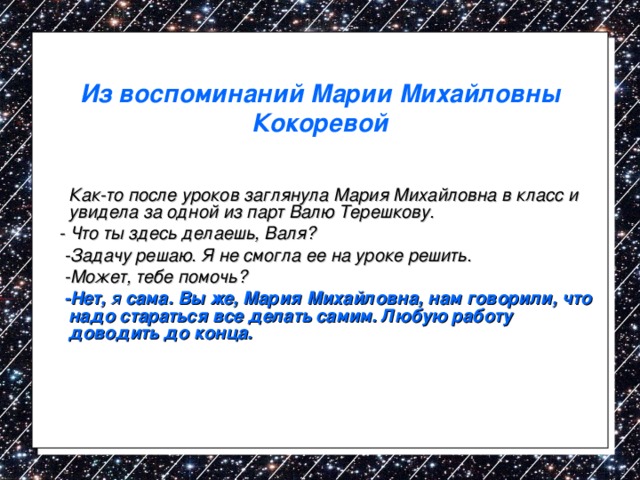 Из воспоминаний Марии Михайловны Кокоревой

Как-то после уроков заглянула Мария Михайловна в класс и увидела за одной из парт Валю Терешкову.

- Что ты здесь делаешь, Валя?

-Задачу решаю. Я не смогла ее на уроке решить.

-Может, тебе помочь?

-Нет, я сама. Вы же, Мария Михайловна, нам говорили, что надо стараться все делать самим. Любую работу доводить до конца.